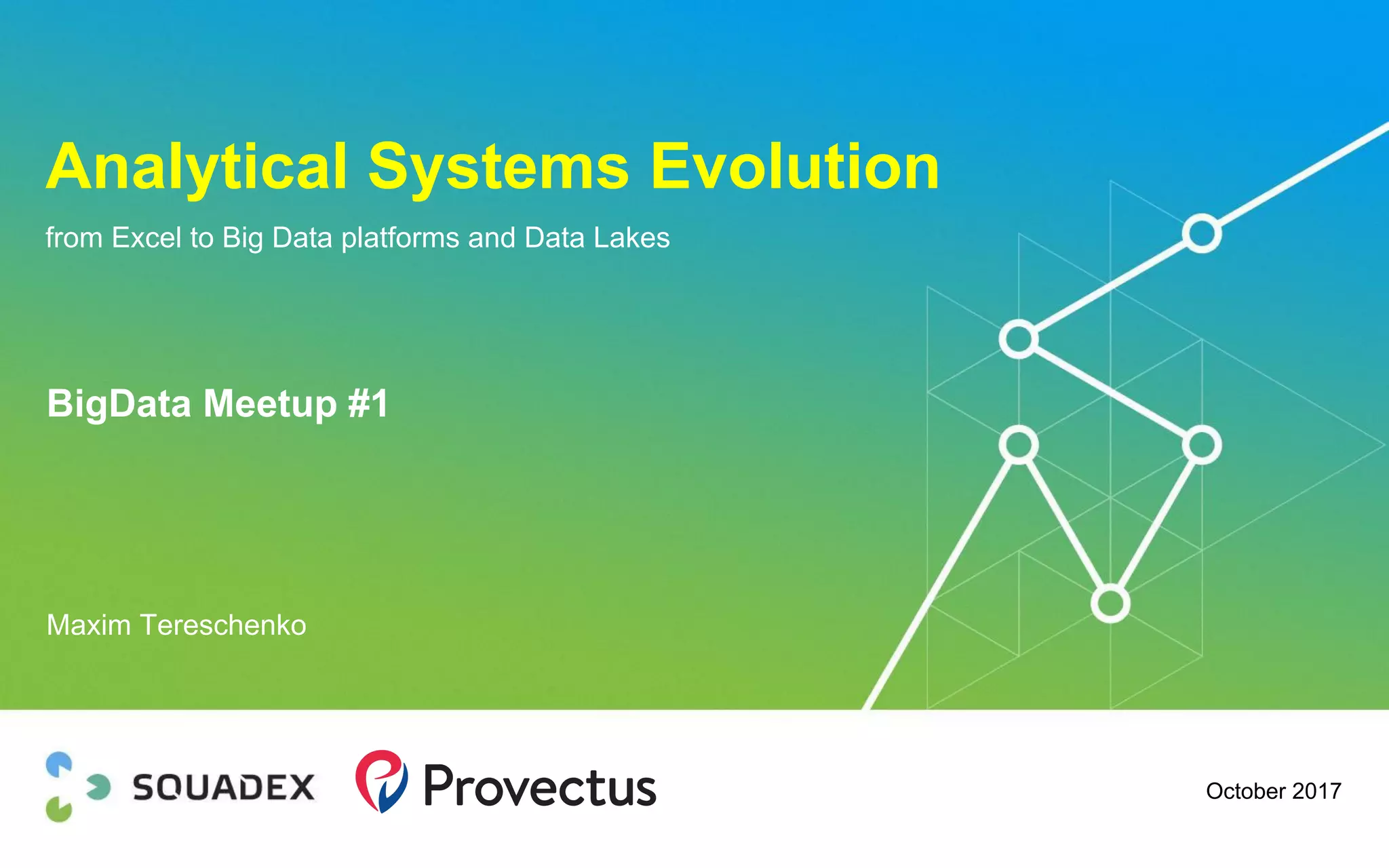 Analytical Systems Evolution

from Excel to Big Data platforms and Data Lakes

BigData Meetup #1

Maxim Tereschenko

SQUADEX

Provectus

October 2017